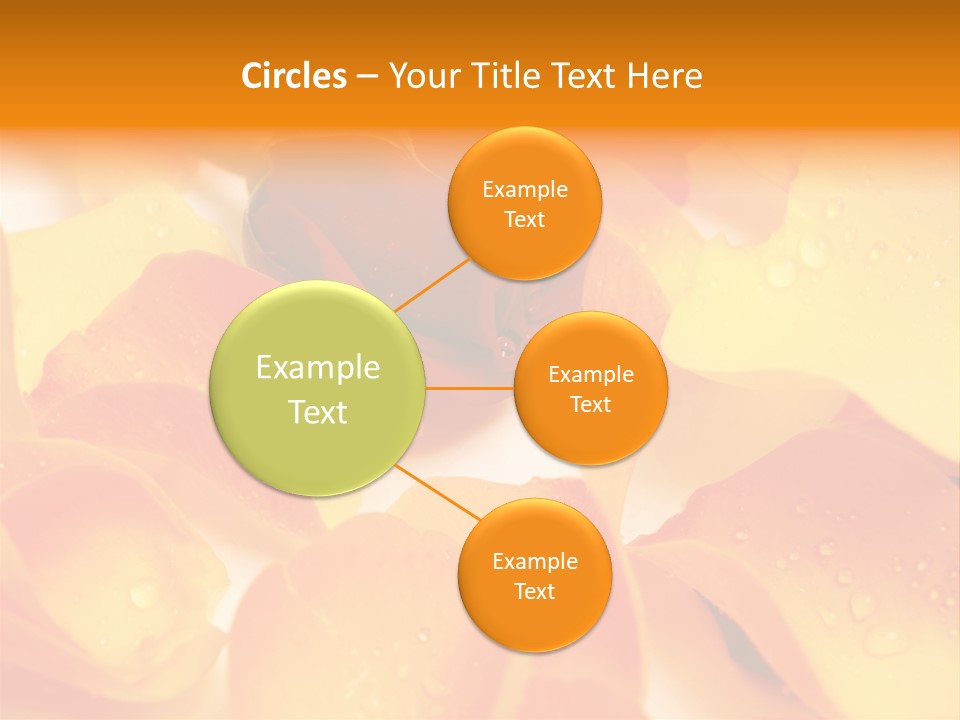 Circles – Your Title Text Here

Example Text

Example Text

Example Text

Example Text